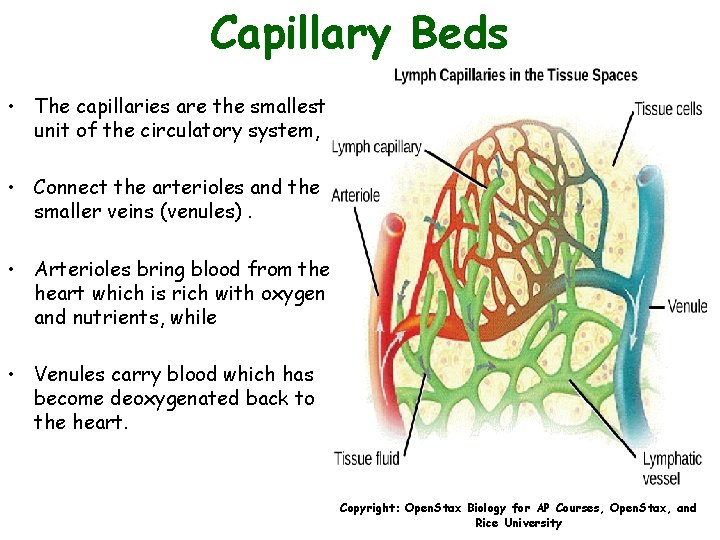 Capillary Beds

• The capillaries are the smallest unit of the circulatory system,

• Connect the arterioles and the smaller veins (venules) .

• Arterioles bring blood from the heart which is rich with oxygen and nutrients, while

• Venules carry blood which has become deoxygenated back to the heart.

Lymph Capillaries in the Tissue Spaces

Tissue cells

Lymph capillary

Arteriole

Venule

Tissue fluid

Lymphatic vessel

Copyright: OpenStax Biology for AP Courses, OpenStax, and Rice University